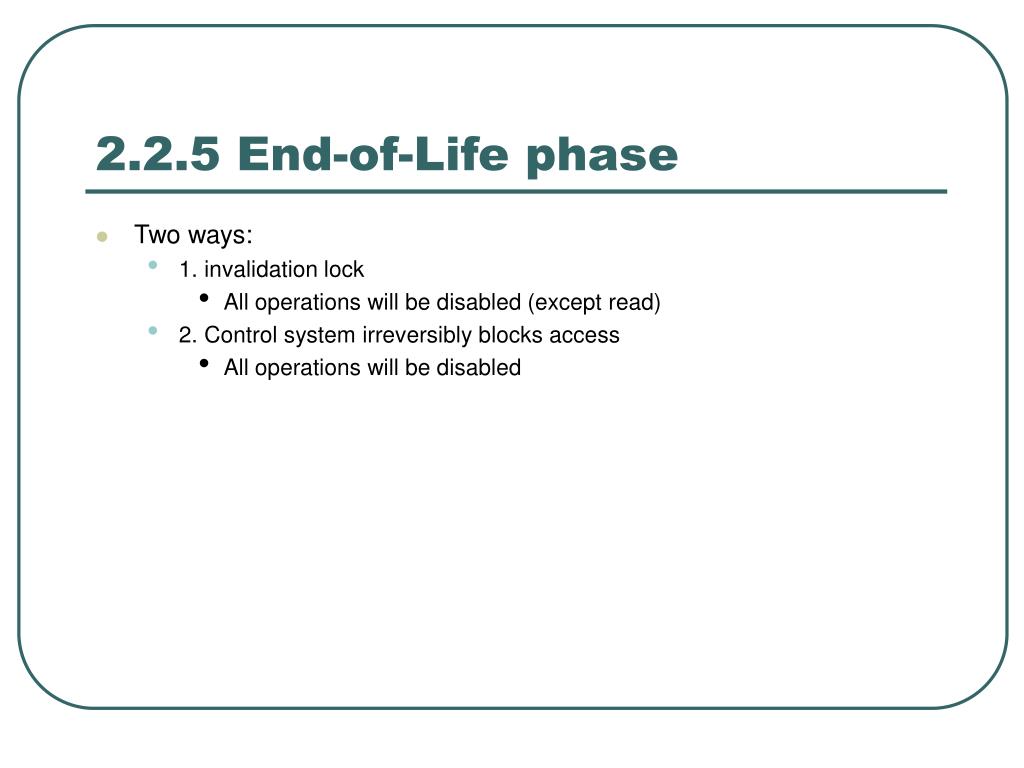 2.2.5 End-of-Life phase

- Two ways:
  - 1. invalidation lock
    - All operations will be disabled (except read)
  - 2. Control system irreversibly blocks access
    - All operations will be disabled